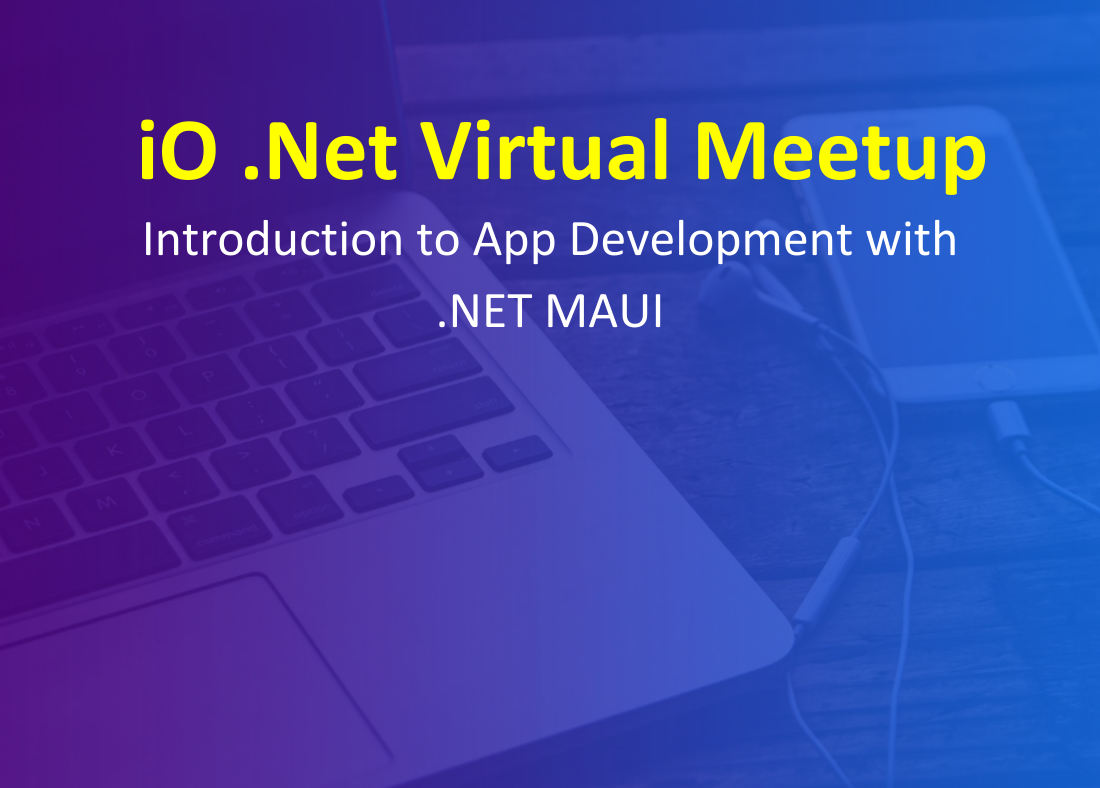 iO .Net Virtual Meetup

Introduction to App Development with .NET MAUI